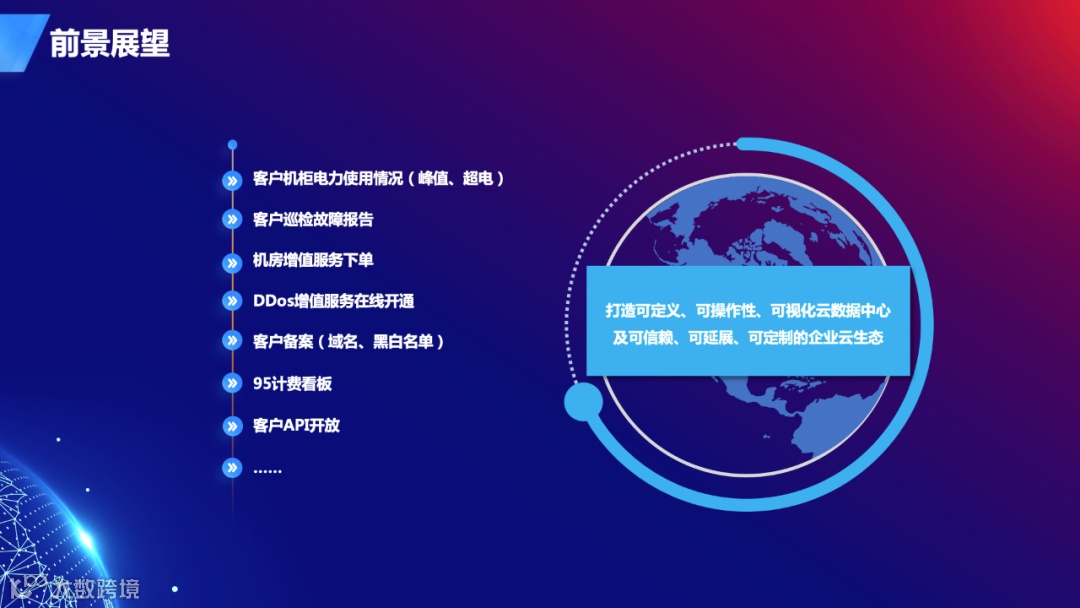 前景展望

客户机柜电力使用情况（峰值、超电）

客户巡检故障报告

机房增值服务下单

DDos增值服务在线开通

客户备案（域名、黑白名单）

95计费看板

客户API开放

……

打造可定义、可操作性、可视化云数据中心及可信赖、可延展、可定制的企业云生态

优数跨境